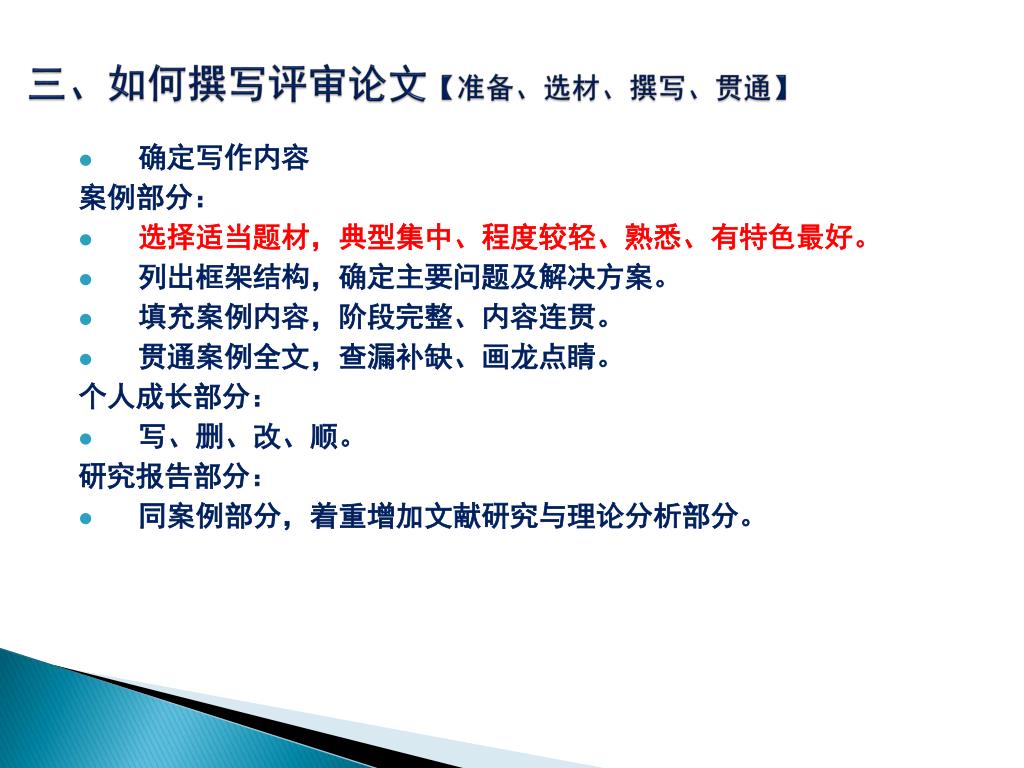 三、如何撰写评审论文【准备、选材、撰写、贯通】

● 确定写作内容

案例部分：

● 选择适当题材，典型集中、程度较轻、熟悉、有特色最好。

● 列出框架结构，确定主要问题及解决方案。

● 填充案例内容，阶段完整、内容连贯。

● 贯通案例全文，查漏补缺、画龙点睛。

个人成长部分：

● 写、删、改、顺。

研究报告部分：

● 同案例部分，着重增加文献研究与理论分析部分。